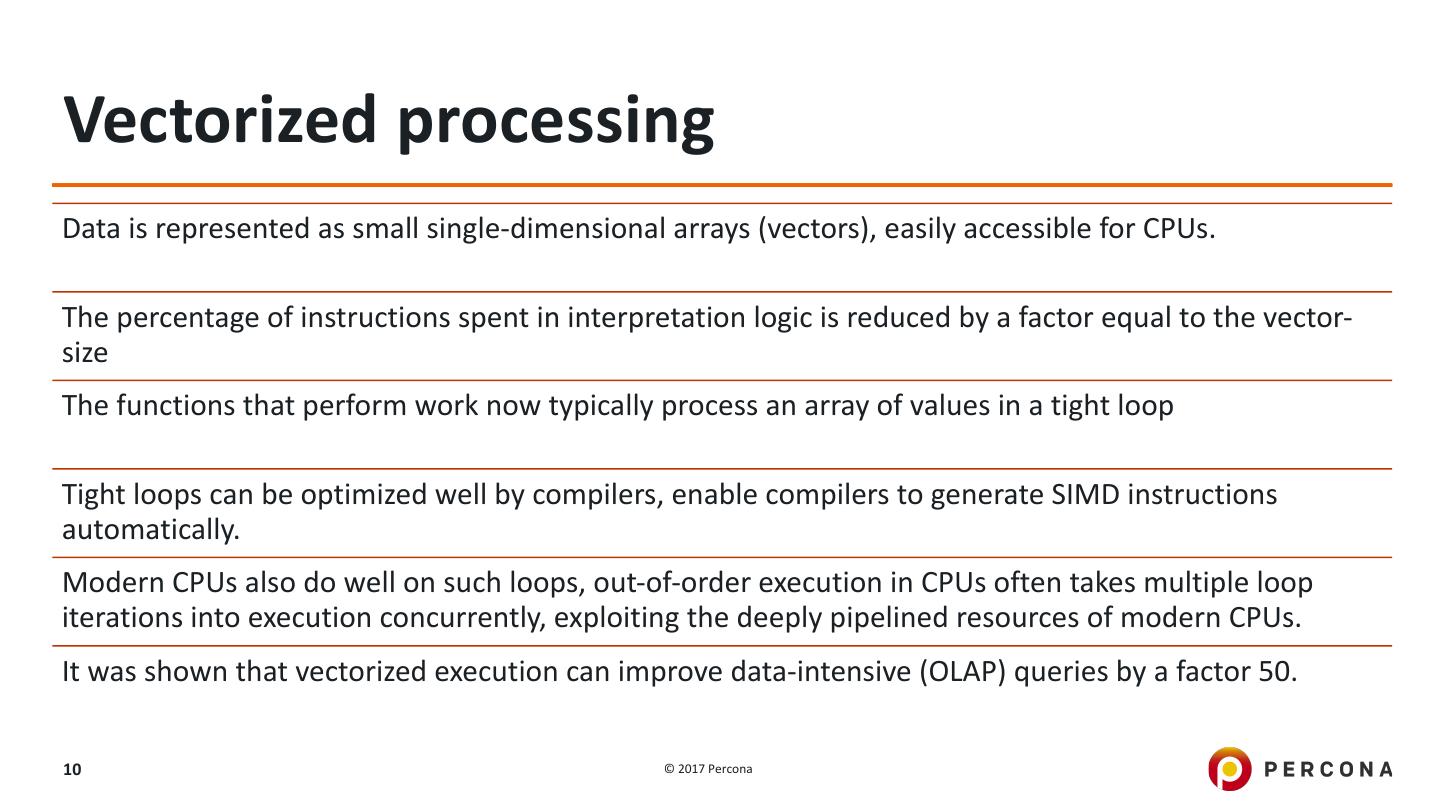 Vectorized processing

Data is represented as small single-dimensional arrays (vectors), easily accessible for CPUs.

The percentage of instructions spent in interpretation logic is reduced by a factor equal to the vector-size

The functions that perform work now typically process an array of values in a tight loop

Tight loops can be optimized well by compilers, enable compilers to generate SIMD instructions automatically.

Modern CPUs also do well on such loops, out-of-order execution in CPUs often takes multiple loop iterations into execution concurrently, exploiting the deeply pipelined resources of modern CPUs.

It was shown that vectorized execution can improve data-intensive (OLAP) queries by a factor 50.

10

© 2017 Percona

PERCONA